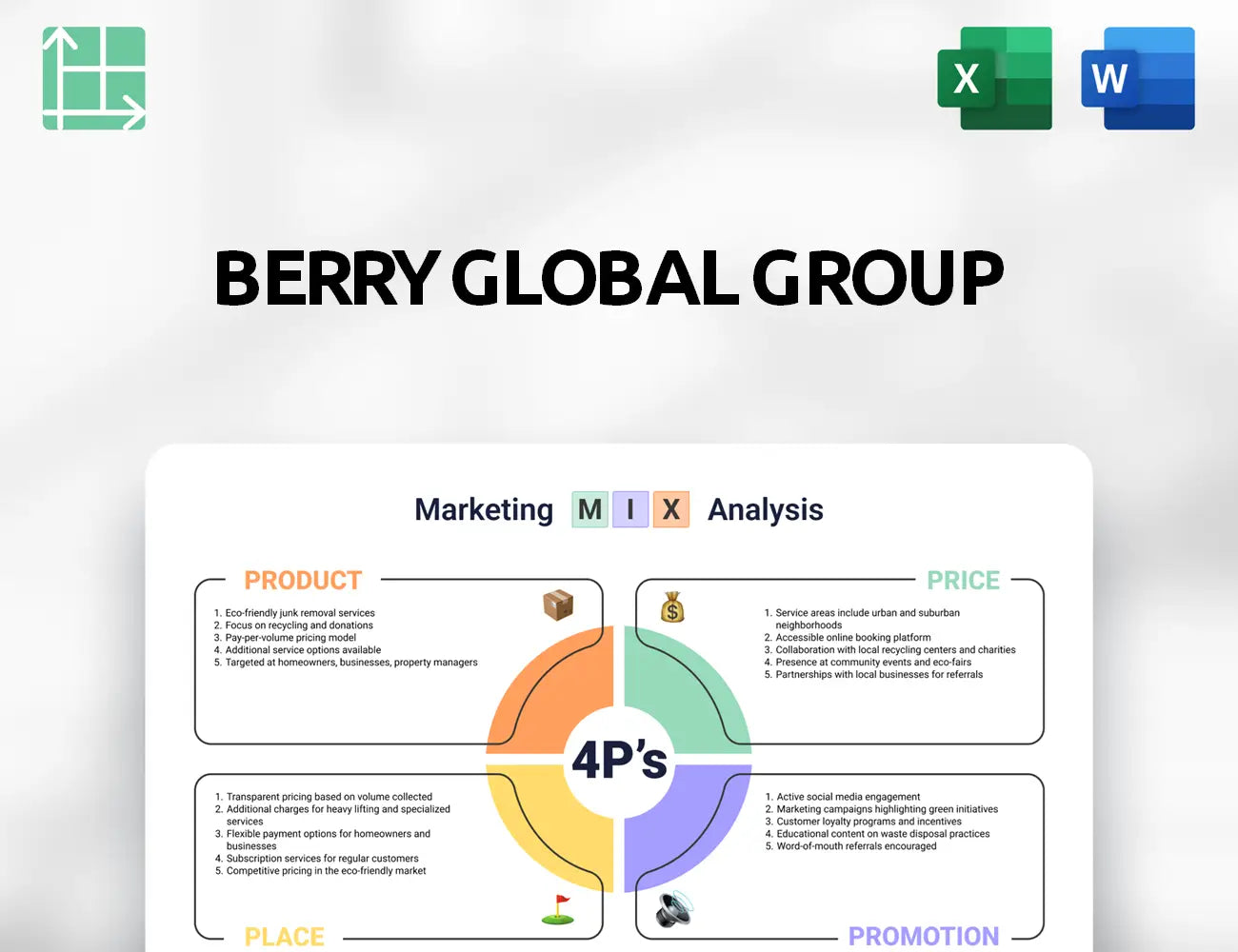 X

W

BERRY GLOBAL GROUP

Marketing M I X Analysis

PRODUCT

1. Eco-friendly junk removal services
2. Focus on recycling and donations
3. Pay-per-volume pricing model
4. Additional service options available
5. Targeted at homeowners, businesses, property managers

PRICE

1. Service areas include urban and suburban neighborhoods
2. Accessible online booking platform
3. Collaboration with local recycling centers and charities
4. Presence at community events and eco-fairs
5. Partnerships with local businesses for referrals

4P's

1. Transparent pricing based on volume collected
2. Additional charges for heavy lifting and specialized services
3. Flexible payment options for homeowners and businesses
4. Subscription services for regular customers
5. Competitive pricing in the eco-friendly market

PLACE

1. Active social media engagement
2. Marketing campaigns highlighting green initiatives
3. Customer loyalty programs and incentives
4. Educational content on waste disposal practices
5. Word-of-mouth referrals encouraged

PROMOTION